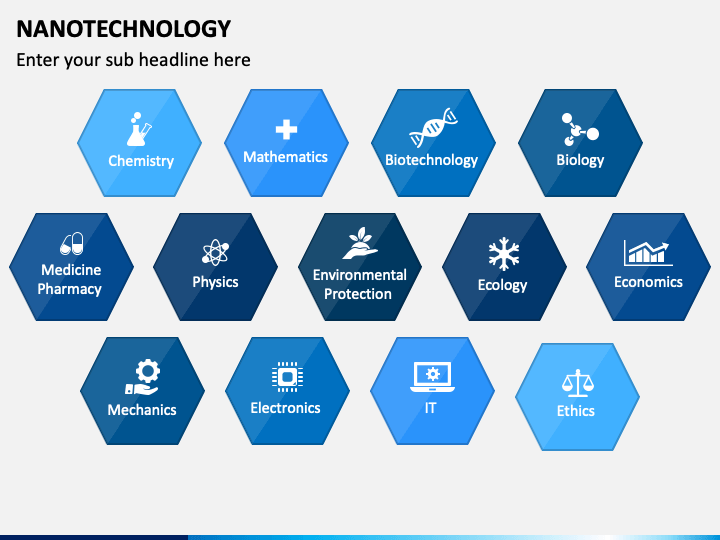 NANOTECHNOLOGY

Enter your sub headline here

Chemistry

Mathematics

Biotechnology

Biology

Medicine Pharmacy

Physics

Environmental Protection

Ecology

Economics

Mechanics

Electronics

IT

Ethics